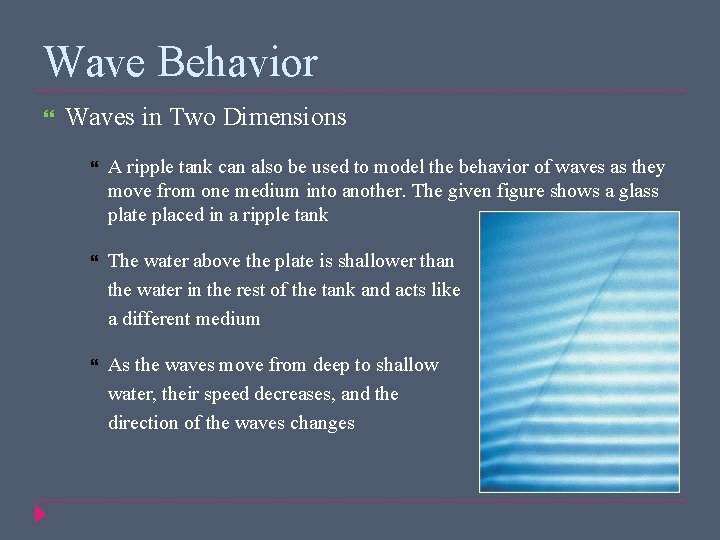 Wave Behavior

Waves in Two Dimensions

A ripple tank can also be used to model the behavior of waves as they move from one medium into another. The given figure shows a glass plate placed in a ripple tank

The water above the plate is shallower than the water in the rest of the tank and acts like a different medium

As the waves move from deep to shallow water, their speed decreases, and the direction of the waves changes